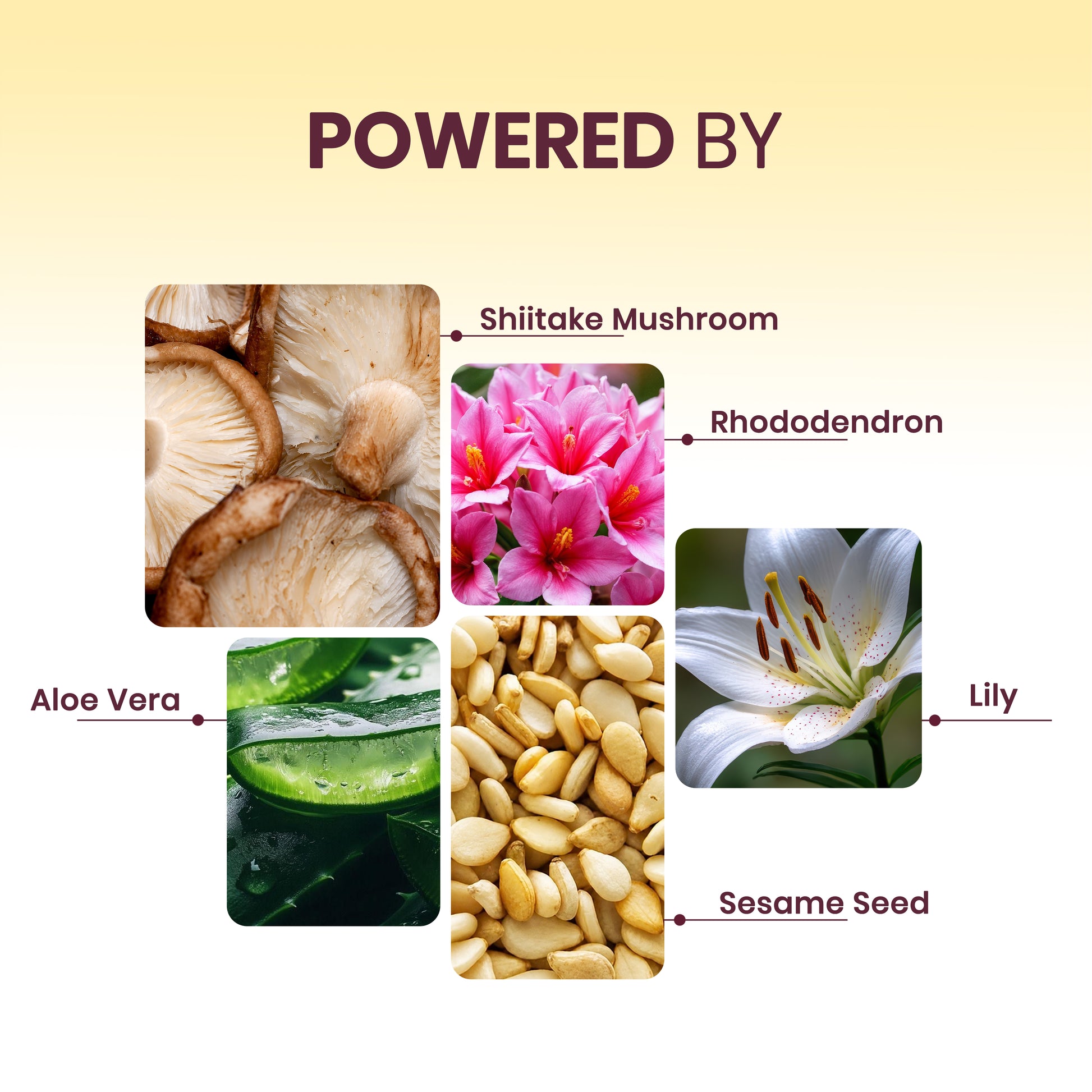 POWERED BY

Shiitake Mushroom

Rhododendron

Aloe Vera

Lily

Sesame Seed